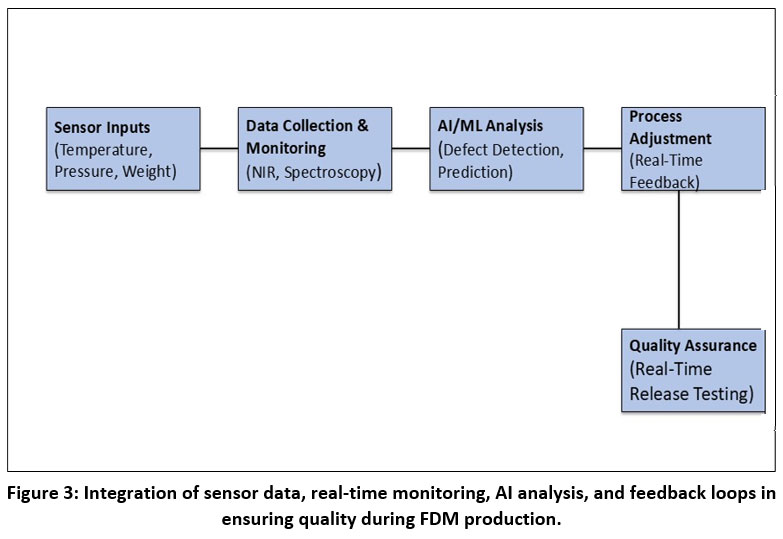 Sensor Inputs
(Temperature, Pressure, Weight)

Data Collection & Monitoring
(NIR, Spectroscopy)

AI/ML Analysis
(Defect Detection, Prediction)

Process Adjustment
(Real-Time Feedback)

Quality Assurance
(Real-Time Release Testing)

Figure 3: Integration of sensor data, real-time monitoring, AI analysis, and feedback loops in ensuring quality during FDM production.